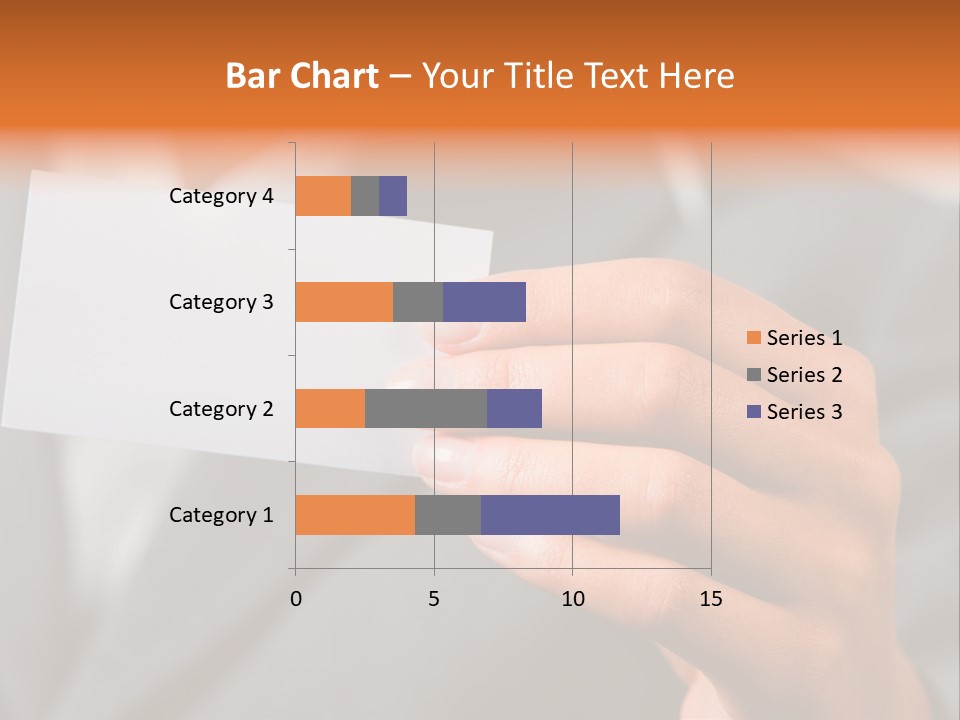 Bar Chart – Your Title Text Here

Category 4
Category 3
Category 2
Category 1

0
5
10
15

Series 1
Series 2
Series 3